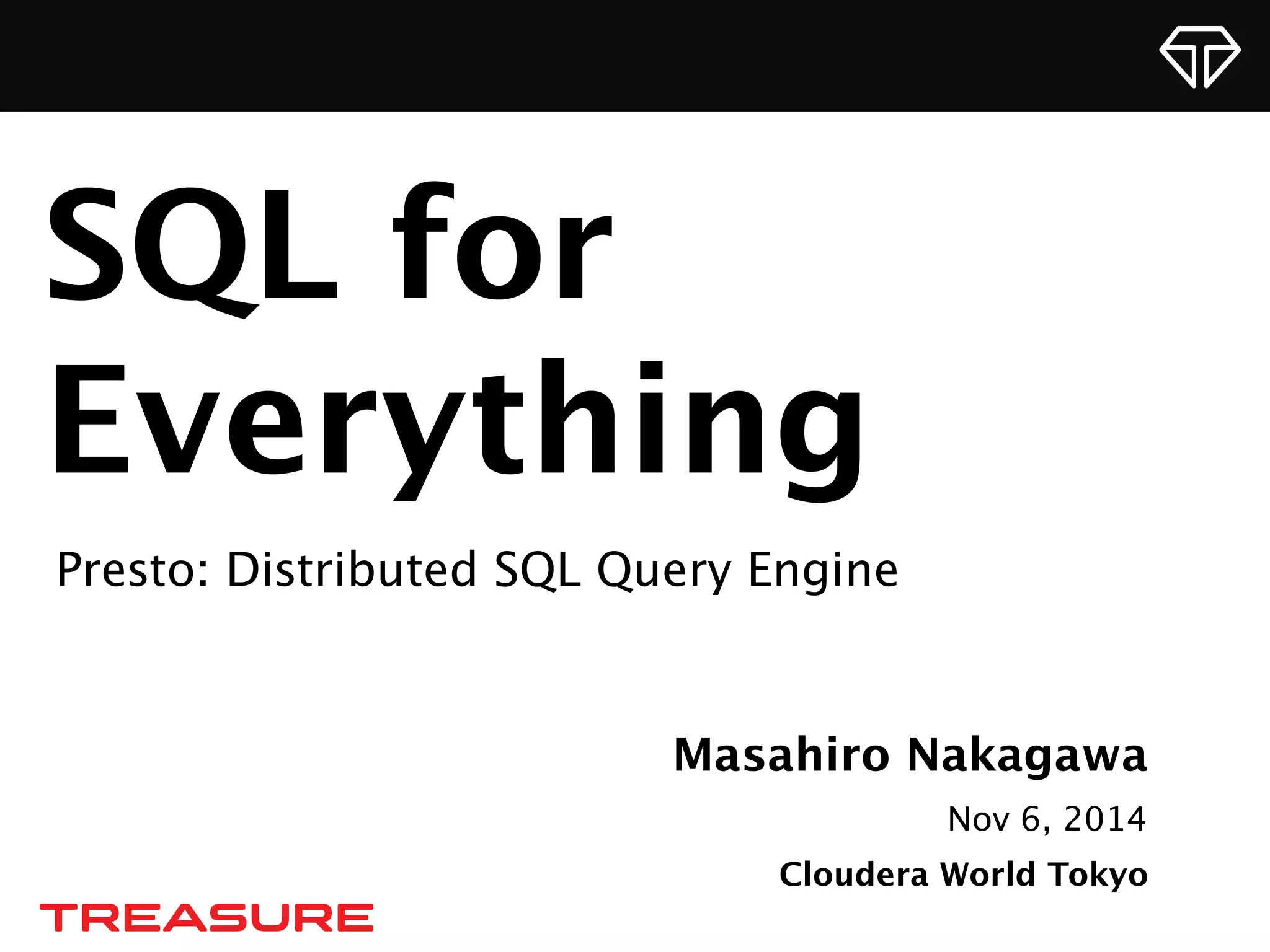 SQL for Everything

Presto: Distributed SQL Query Engine

Masahiro Nakagawa

Nov 6, 2014

Cloudera World Tokyo

TREASURE